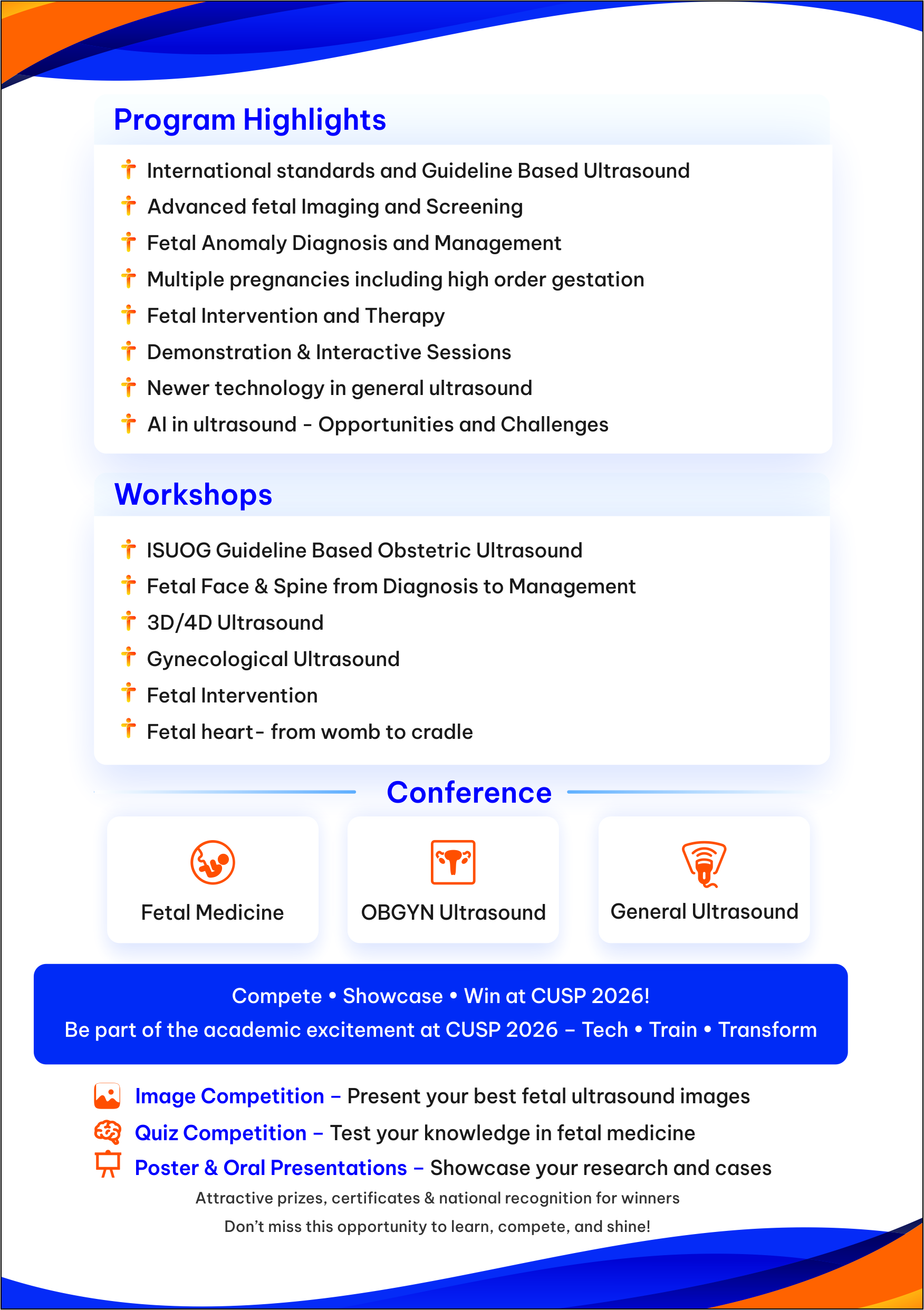 Program Highlights

International standards and Guideline Based Ultrasound
Advanced fetal Imaging and Screening
Fetal Anomaly Diagnosis and Management
Multiple pregnancies including high order gestation
Fetal Intervention and Therapy
Demonstration & Interactive Sessions
Newer technology in general ultrasound
AI in ultrasound - Opportunities and Challenges

Workshops

ISUOG Guideline Based Obstetric Ultrasound
Fetal Face & Spine from Diagnosis to Management
3D/4D Ultrasound
Gynecological Ultrasound
Fetal Intervention
Fetal heart- from womb to cradle

Conference

Fetal Medicine

OBGYN Ultrasound

General Ultrasound

Compete • Showcase • Win at CUSP 2026!
Be part of the academic excitement at CUSP 2026 – Tech • Train • Transform

Image Competition – Present your best fetal ultrasound images
Quiz Competition – Test your knowledge in fetal medicine
Poster & Oral Presentations – Showcase your research and cases

Attractive prizes, certificates & national recognition for winners
Don't miss this opportunity to learn, compete, and shine!